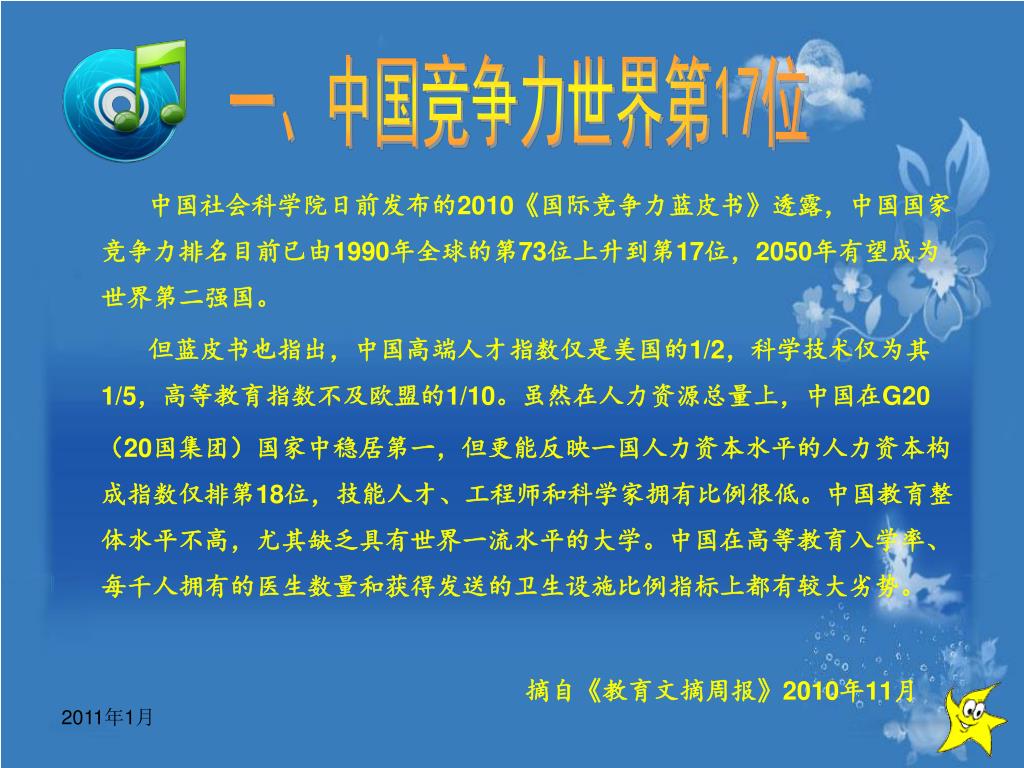 一、中国竞争力世界第17位

中国社会科学院日前发布的2010《国际竞争力蓝皮书》透露，中国国家竞争力排名目前已由1990年全球的第73位上升到第17位，2050年有望成为世界第二强国。

但蓝皮书也指出，中国高端人才指数仅是美国的1/2，科学技术仅为其1/5，高等教育指数不及欧盟的1/10。虽然在人力资源总量上，中国在G20（20国集团）国家中稳居第一，但更能反映一国人力资本水平的人力资本构成指数仅排第18位，技能人才、工程师和科学家拥有比例很低。中国教育整体水平不高，尤其缺乏具有世界一流水平的大学。中国在高等教育入学率、每千人拥有的医生数量和获得发送的卫生设施比例指标上都有较大劣势。

摘自《教育文摘周报》2010年11月

2011年1月